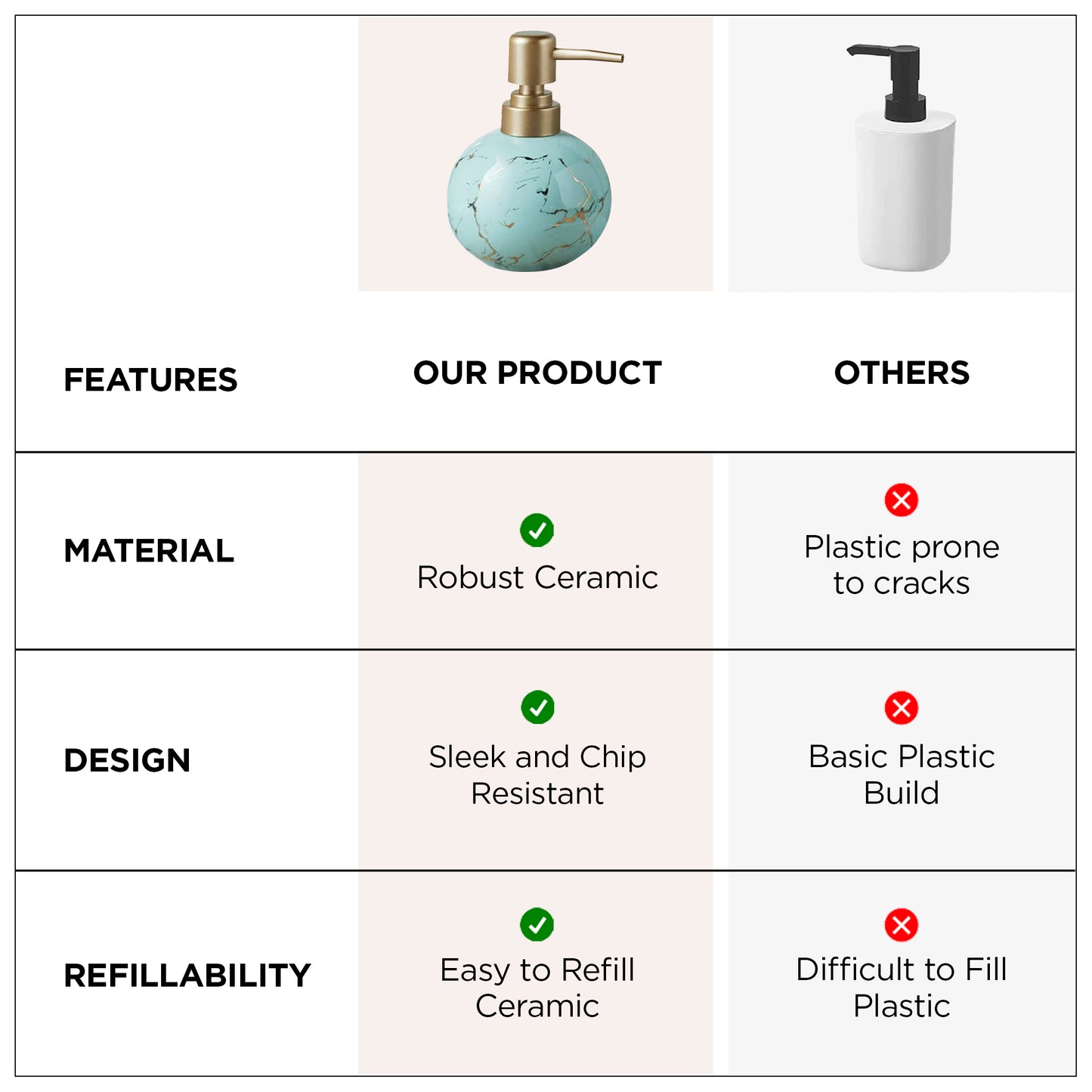 | FEATURES | OUR PRODUCT | OTHERS |
|---|---|---|
| MATERIAL | Robust Ceramic | Plastic prone to cracks |
| DESIGN | Sleek and Chip Resistant | Basic Plastic Build |
| REFILLABILITY | Easy to Refill Ceramic | Difficult to Fill Plastic |